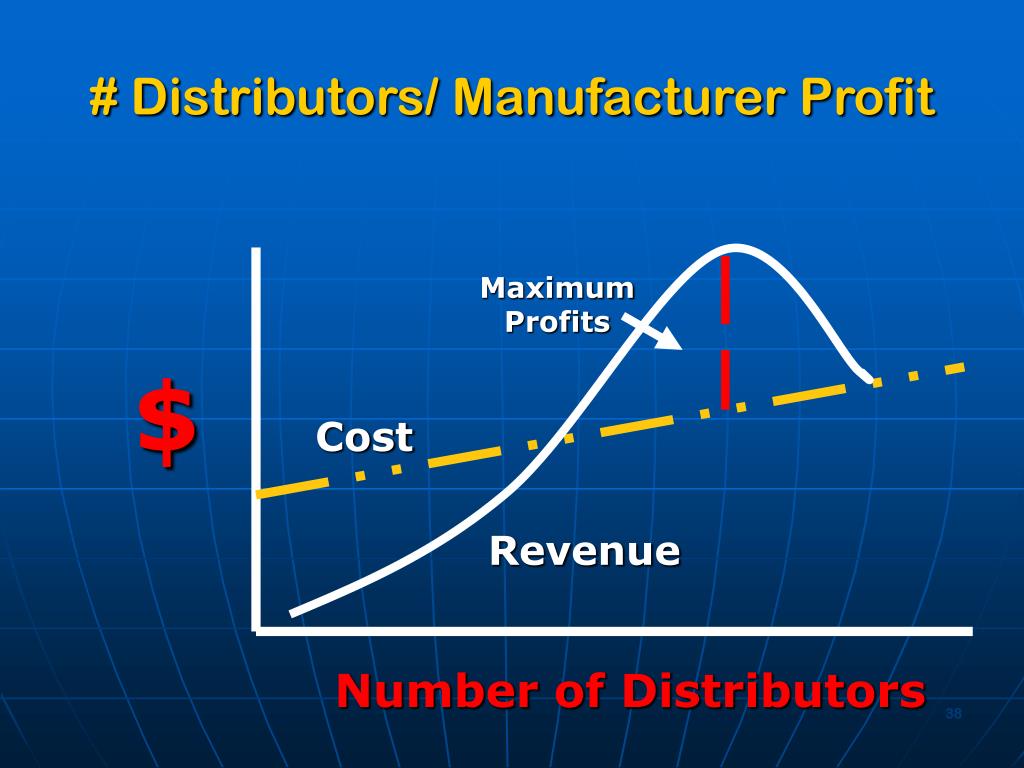 # Distributors/ Manufacturer Profit

Maximum Profits

$

Cost

Revenue

Number of Distributors

38